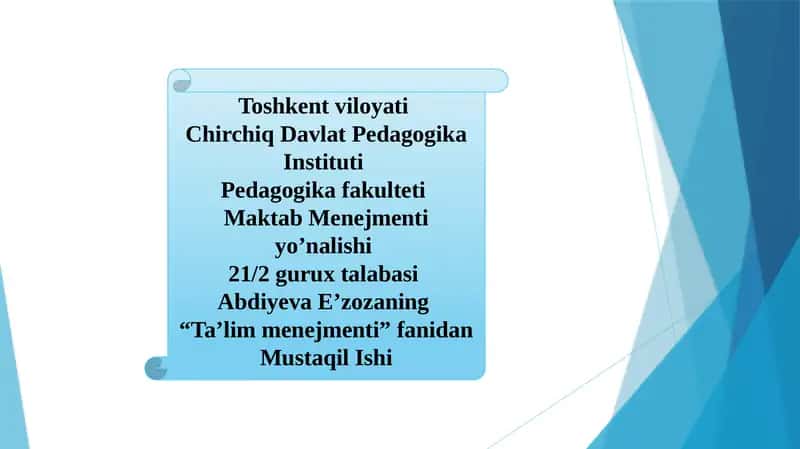 Toshkent viloyati
Chirchiq Davlat Pedagogika Instituti
Pedagogika fakulteti
Maktab Menejmenti yo’nalishi
21/2 gurux talabasi
Abdiyeva E’zozaning
“Ta’lim menejmenti” fanidan
Mustaqil Ishi